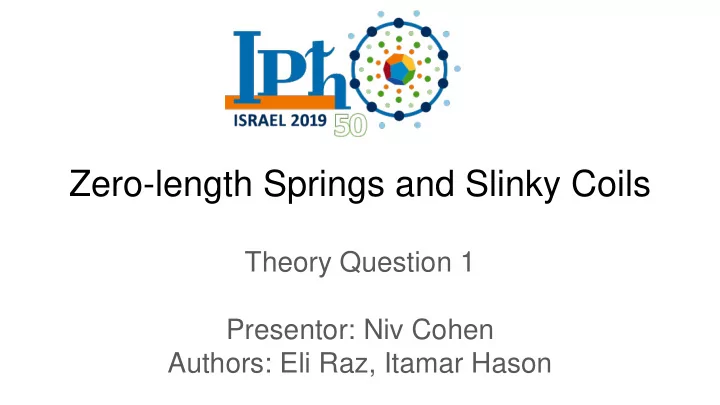 IPhO
ISRAEL 2019 50

Zero-length Springs and Slinky Coils

Theory Question 1

Presentor: Niv Cohen
Authors: Eli Raz, Itamar Hason